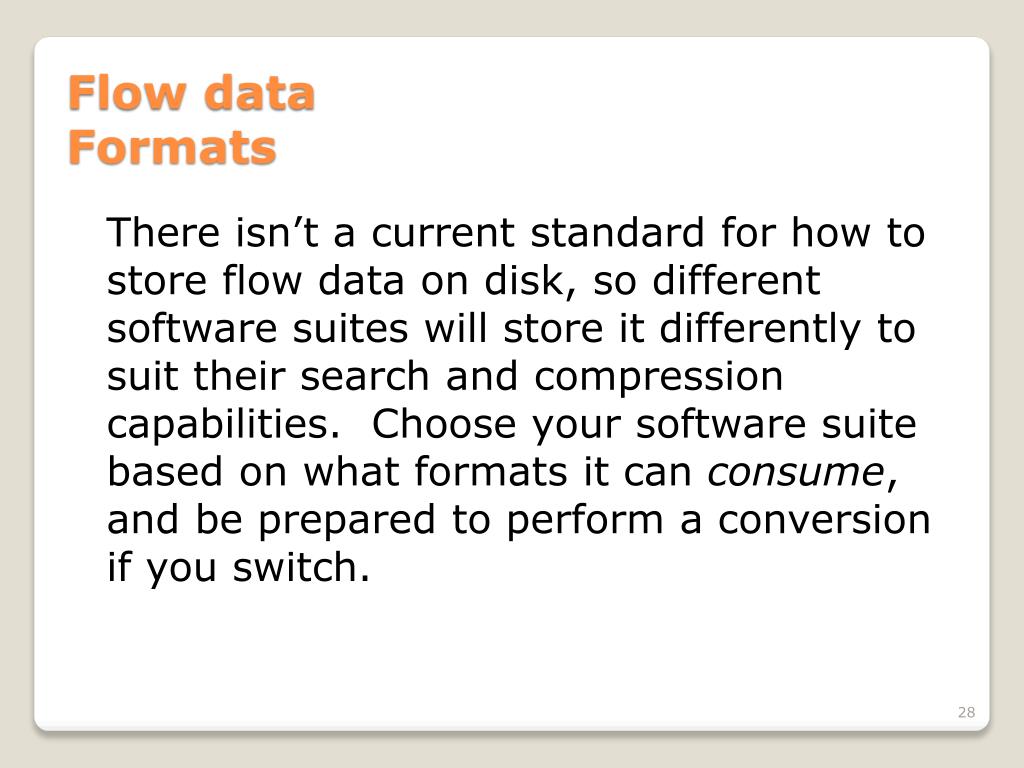 Flow data
Formats

There isn’t a current standard for how to store flow data on disk, so different software suites will store it differently to suit their search and compression capabilities.  Choose your software suite based on what formats it can consume, and be prepared to perform a conversion if you switch.

28